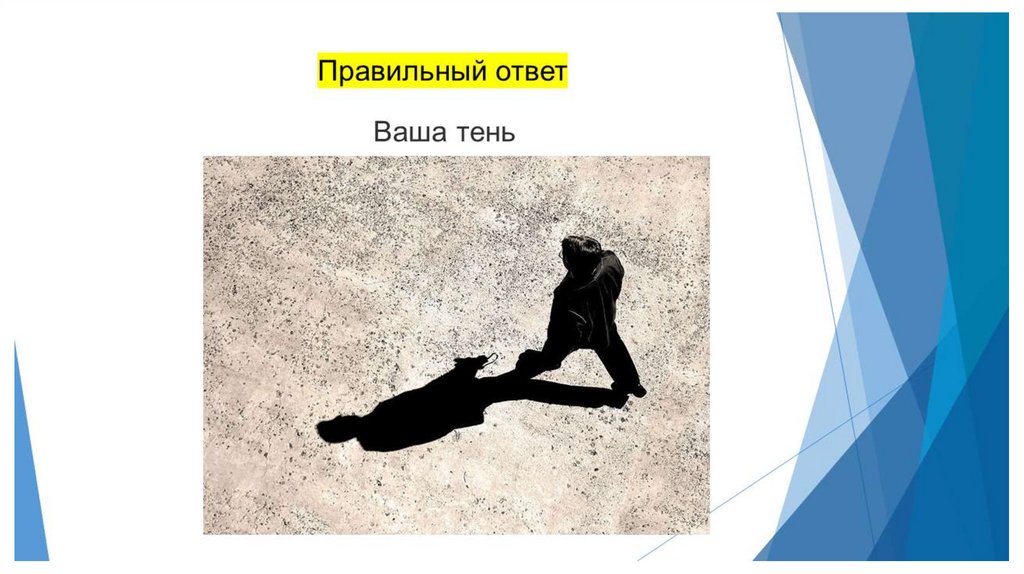 Правильный ответ

Ваша тень